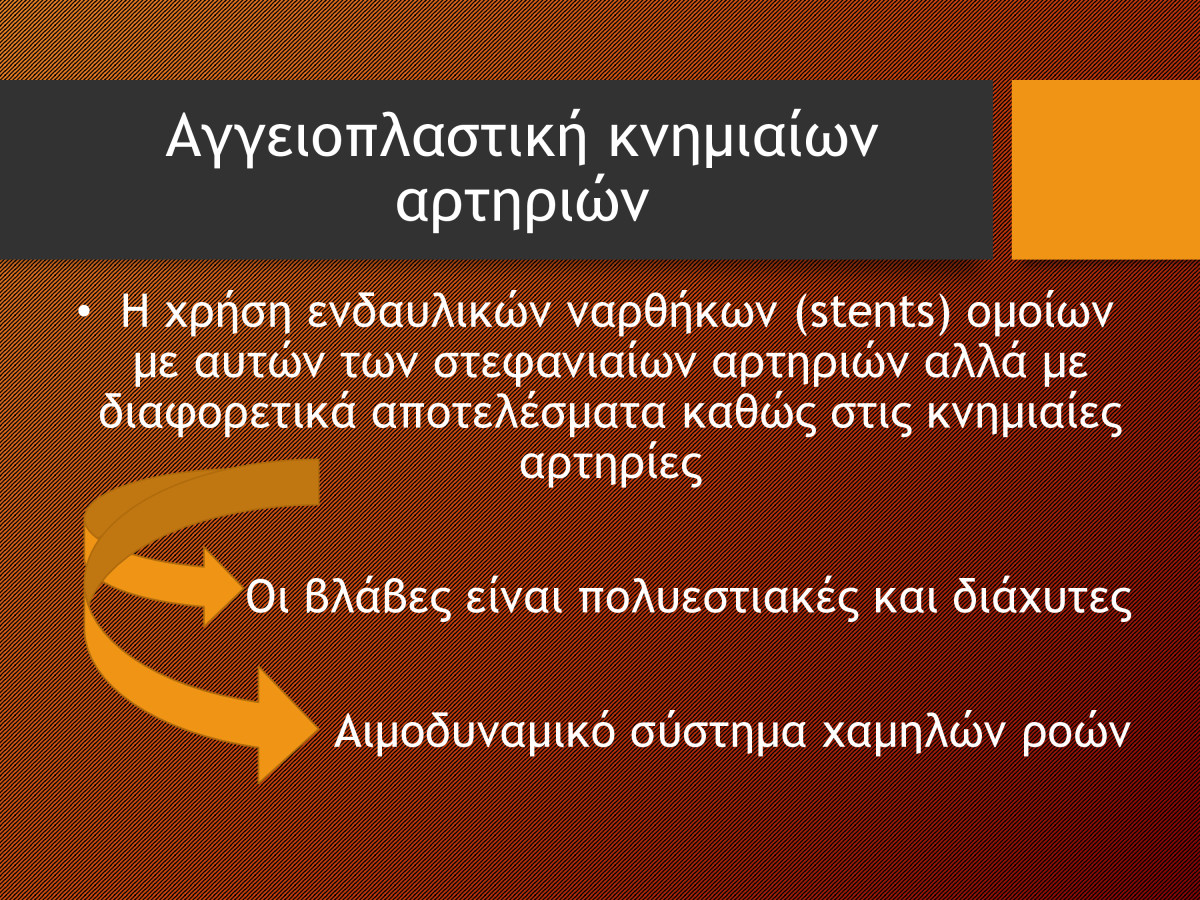 Αγγειοπλαστική κνημιαίων αρτηριών

• Η χρήση ενδαυλικών ναρθήκων (stents) ομοίων με αυτών των στεφανιαίων αρτηριών αλλά με διαφορετικά αποτελέσματα καθώς στις κνημιαίες αρτηρίες

Οι βλάβες είναι πολυεστιακές και διάχυτες

Αιμοδυναμικό σύστημα χαμηλών ροών